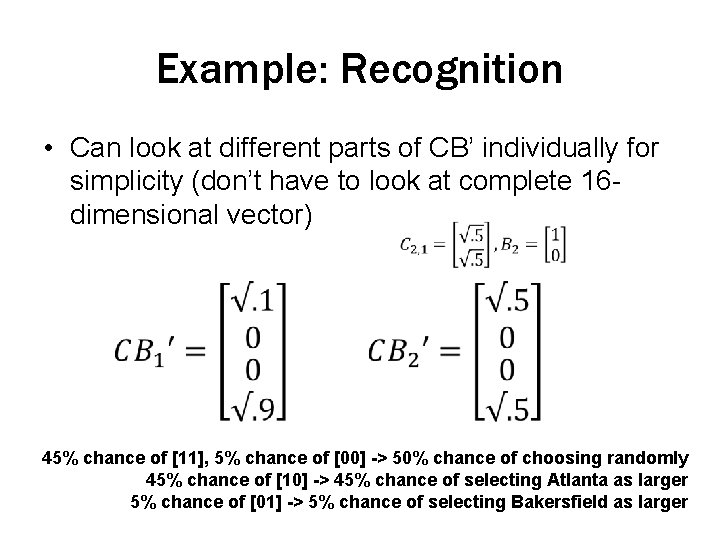 Example: Recognition

• Can look at different parts of CB' individually for simplicity (don't have to look at complete 16-dimensional vector)

$C_{2,1} = \begin{bmatrix} \sqrt{.5} \\ \sqrt{.5} \end{bmatrix}, B_2 = \begin{bmatrix} 1 \\ 0 \end{bmatrix}$

$CB_1' = \begin{bmatrix} \sqrt{.1} \\ 0 \\ 0 \\ \sqrt{.9} \end{bmatrix}$ $CB_2' = \begin{bmatrix} \sqrt{.5} \\ 0 \\ 0 \\ \sqrt{.5} \end{bmatrix}$

45% chance of [11], 5% chance of [00] -> 50% chance of choosing randomly
45% chance of [10] -> 45% chance of selecting Atlanta as larger
5% chance of [01] -> 5% chance of selecting Bakersfield as larger